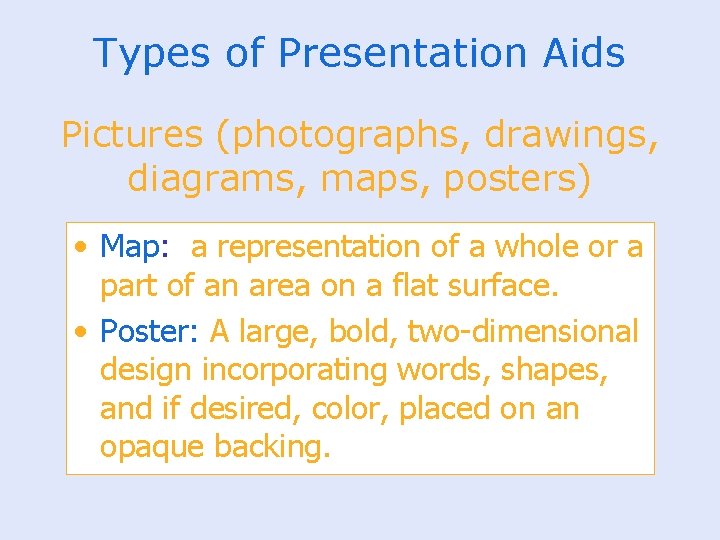 Types of Presentation Aids

Pictures (photographs, drawings, diagrams, maps, posters)

• Map:  a representation of a whole or a part of an area on a flat surface.
• Poster: A large, bold, two-dimensional design incorporating words, shapes, and if desired, color, placed on an opaque backing.